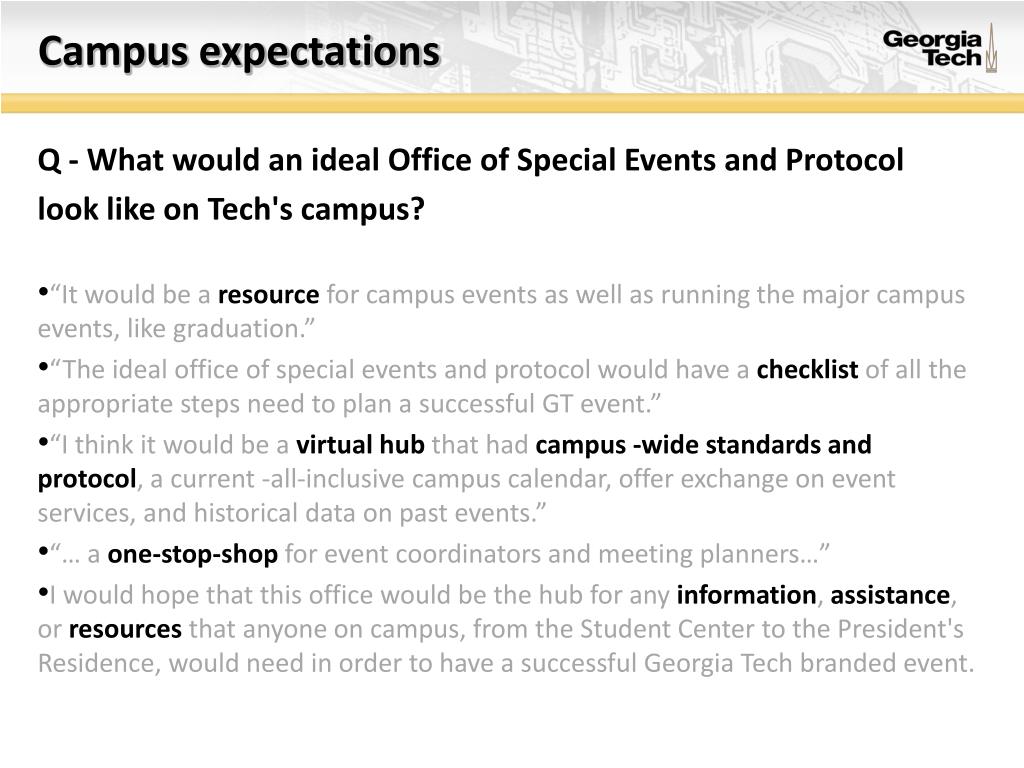 Campus expectations

Georgia Tech

Q - What would an ideal Office of Special Events and Protocol look like on Tech's campus?

•“It would be a resource for campus events as well as running the major campus events, like graduation.”

•“The ideal office of special events and protocol would have a checklist of all the appropriate steps need to plan a successful GT event.”

•“I think it would be a virtual hub that had campus -wide standards and protocol, a current -all-inclusive campus calendar, offer exchange on event services, and historical data on past events.”

•“… a one-stop-shop for event coordinators and meeting planners…”

•I would hope that this office would be the hub for any information, assistance, or resources that anyone on campus, from the Student Center to the President's Residence, would need in order to have a successful Georgia Tech branded event.